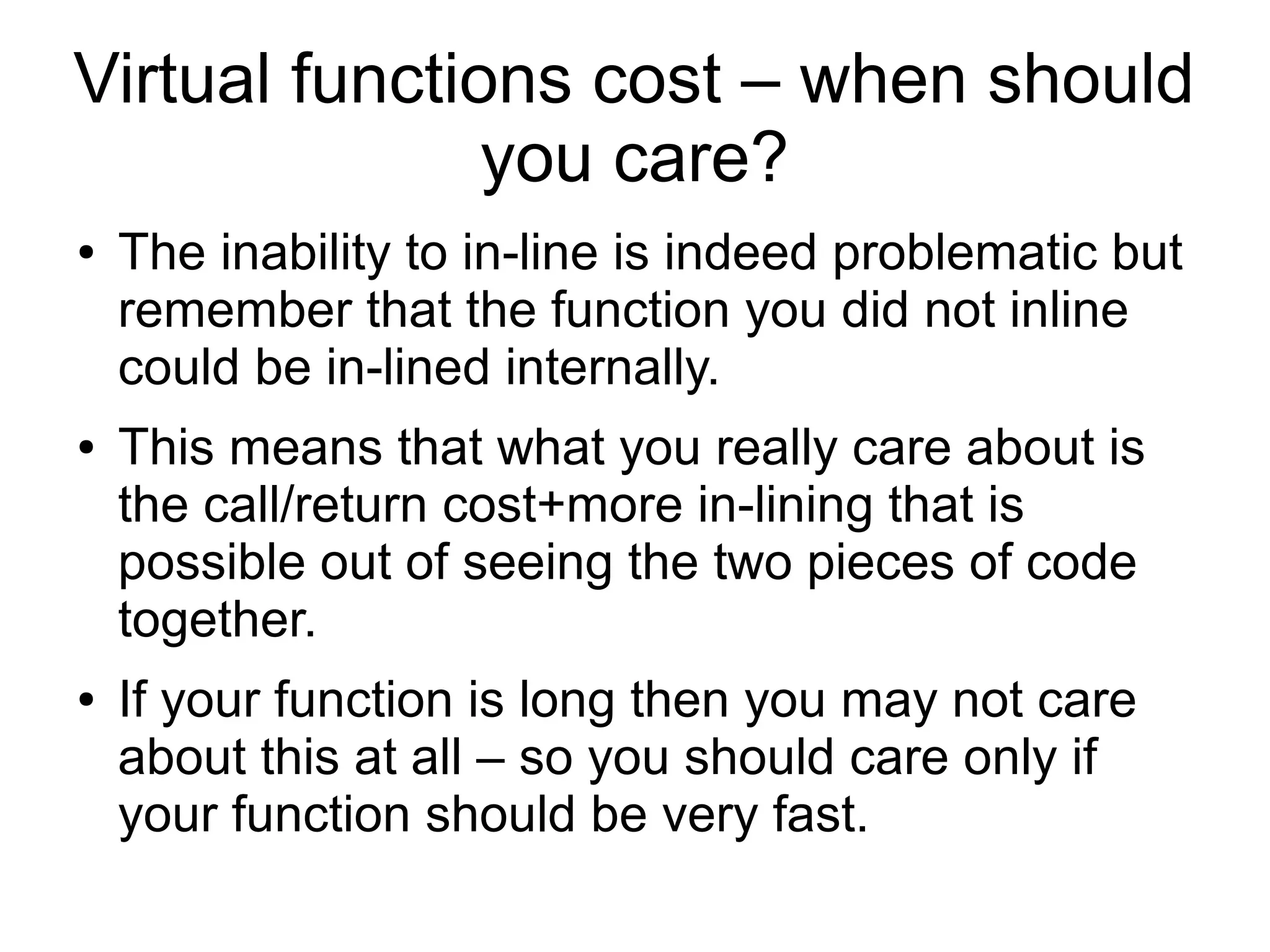 Virtual functions cost – when should you care?

• The inability to in-line is indeed problematic but remember that the function you did not inline could be in-lined internally.

• This means that what you really care about is the call/return cost+more in-lining that is possible out of seeing the two pieces of code together.

• If your function is long then you may not care about this at all – so you should care only if your function should be very fast.